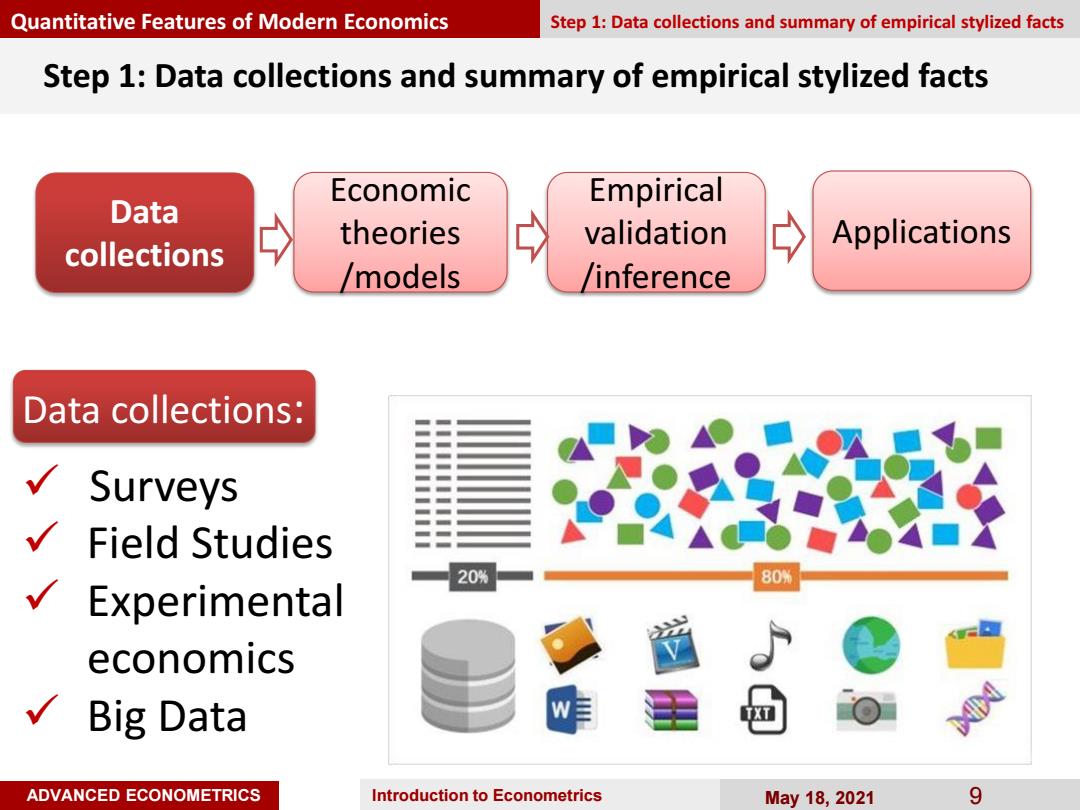 Quantitative Features of Modern Economics

Step 1: Data collections and summary of empirical stylized facts

Step 1: Data collections and summary of empirical stylized facts

Data collections

Economic theories /models

Empirical validation /inference

Applications

Data collections:

✓ Surveys
✓ Field Studies
✓ Experimental economics
✓ Big Data

20%

80%

V

W

TXT

ADVANCED ECONOMETRICS

Introduction to Econometrics

May 18, 2021

9